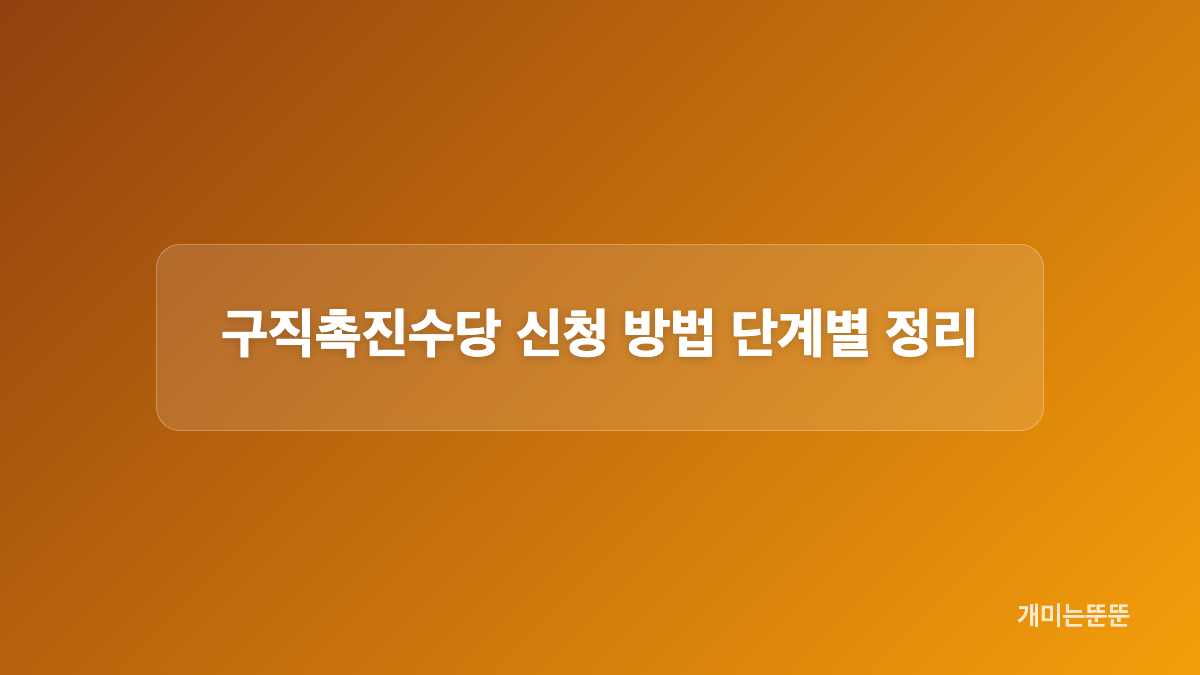 구직촉진수당 신청 방법 단계별 정리

개미는뚠뚠